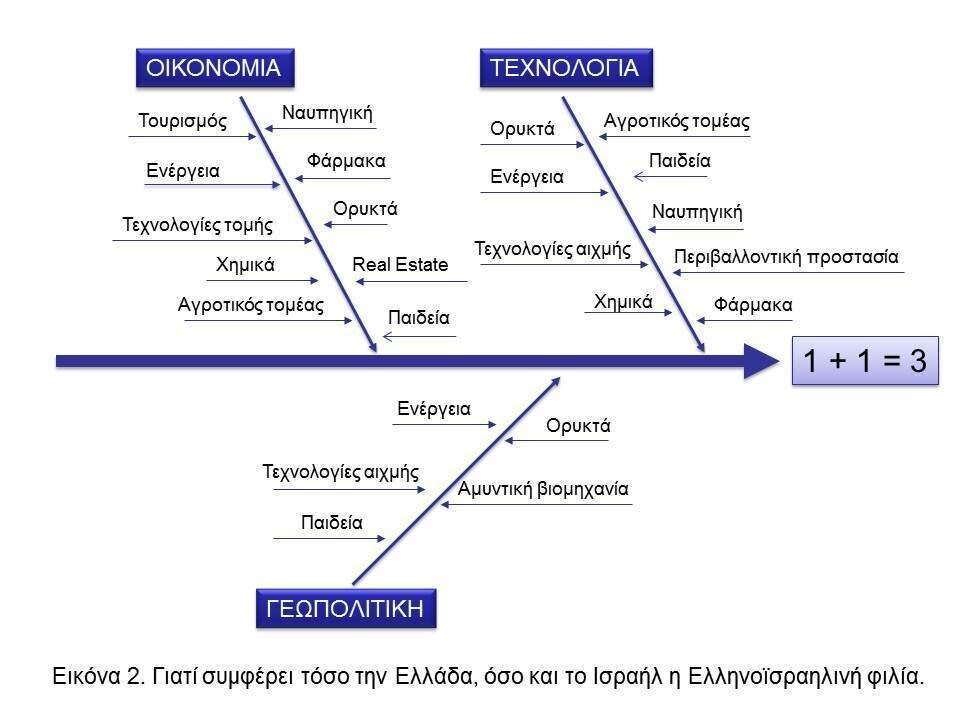 ΟΙΚΟΝΟΜΙΑ

Τουρισμός
Ναυπηγική
Ενέργεια
Φάρμακα
Ορυκτά
Τεχνολογίες τομής
Χημικά
Real Estate
Αγροτικός τομέας
Παιδεία

ΤΕΧΝΟΛΟΓΙΑ

Ορυκτά
Αγροτικός τομέας
Παιδεία
Ενέργεια
Ναυπηγική
Τεχνολογίες αιχμής
Περιβαλλοντική προστασία
Χημικά
Φάρμακα

1 + 1 = 3

Ενέργεια
Ορυκτά
Τεχνολογίες αιχμής
Αμυντική βιομηχανία
Παιδεία

ΓΕΩΠΟΛΙΤΙΚΗ

Εικόνα 2. Γιατί συμφέρει τόσο την Ελλάδα, όσο και το Ισραήλ η Ελληνοϊσραηλινή φιλία.